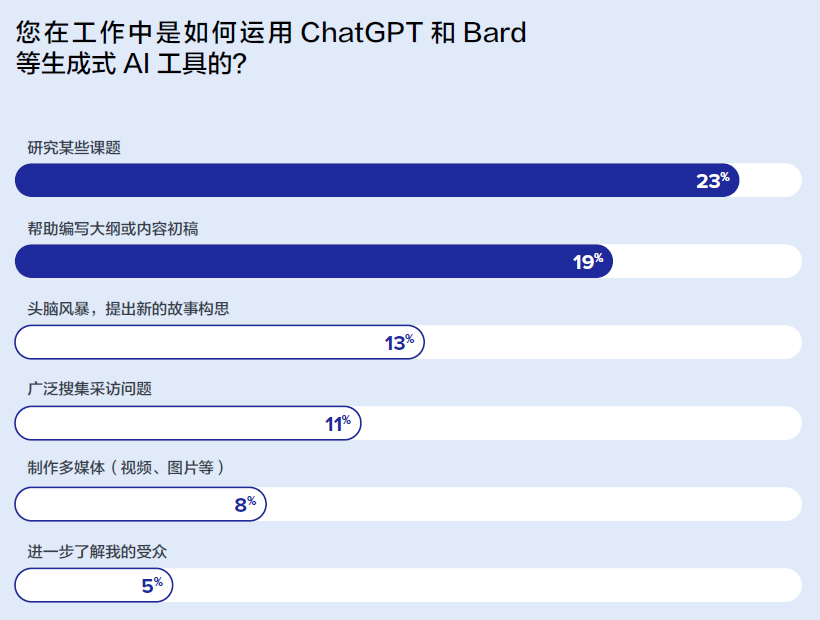 您在工作中是如何运用 ChatGPT 和 Bard 等生成式 AI 工具的?

研究某些课题

23%

帮助编写大纲或内容初稿

19%

头脑风暴，提出新的故事构思

13%

广泛搜集采访问题

11%

制作多媒体（视频、图片等）

8%

进一步了解我的受众

5%